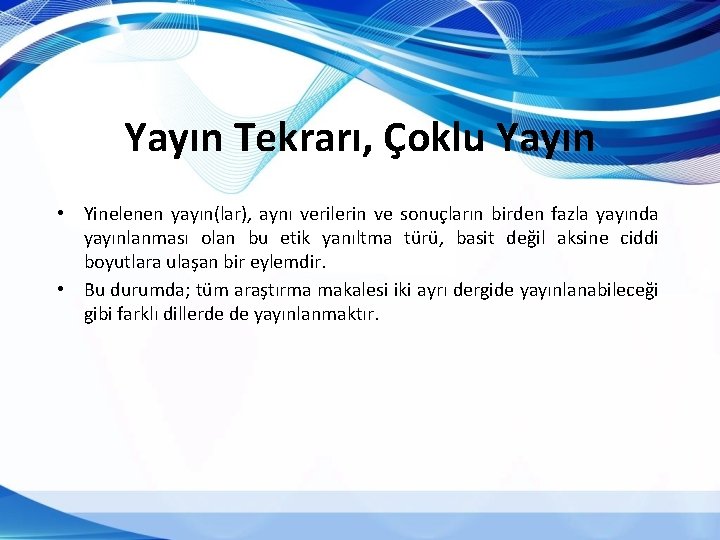 Yayın Tekrarı, Çoklu Yayın

• Yinelenen yayın(lar), aynı verilerin ve sonuçların birden fazla yayında yayınlanması olan bu etik yanıltma türü, basit değil aksine ciddi boyutlara ulaşan bir eylemdir.

• Bu durumda; tüm araştırma makalesi iki ayrı dergide yayınlanabileceği gibi farklı dillerde de yayınlanmaktır.